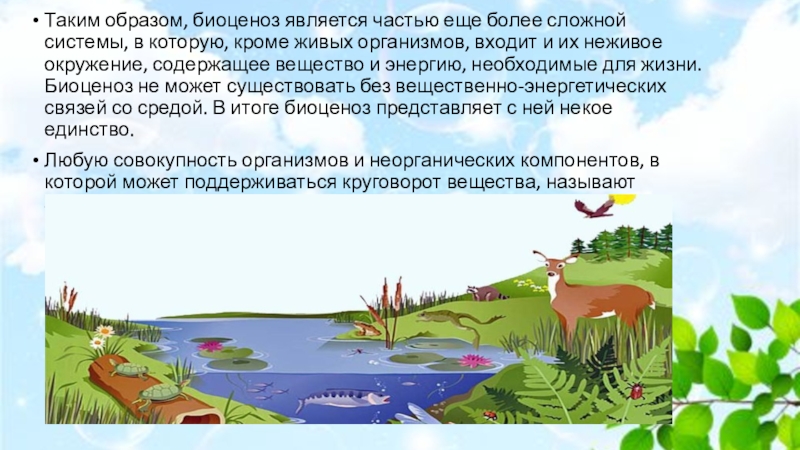 • Таким образом, биоценоз является частью еще более сложной системы, в которую, кроме живых организмов, входит и их неживое окружение, содержащее вещество и энергию, необходимые для жизни. Биоценоз не может существовать без вещественно-энергетических связей со средой. В итоге биоценоз представляет с ней некое единство.

• Любую совокупность организмов и неорганических компонентов, в которой может поддерживаться круговорот вещества, называют